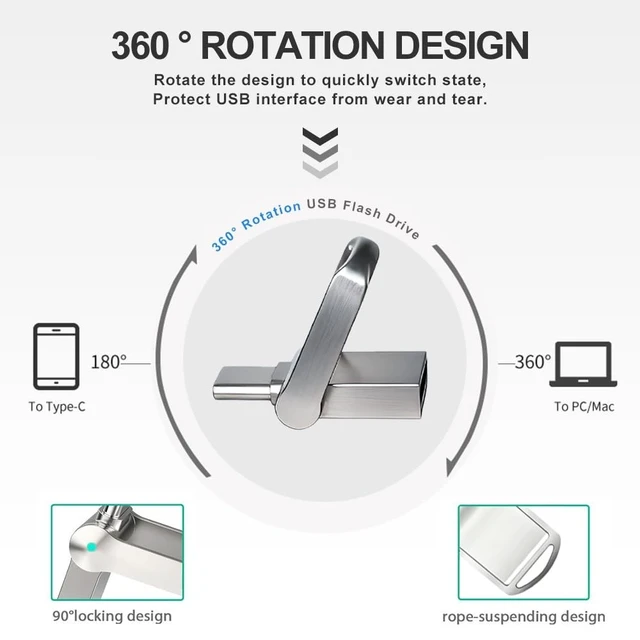 360 ° ROTATION DESIGN

Rotate the design to quickly switch state, Protect USB interface from wear and tear.

360° Rotation USB Flash Drive

180°

To Type-C

360°

To PC/Mac

90°locking design

rope-suspending design